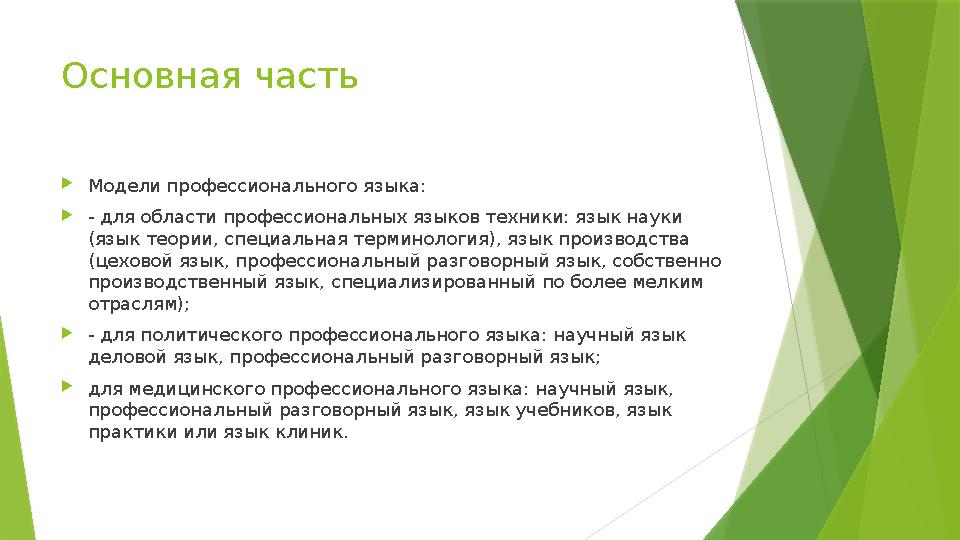 Основная часть

Модели профессионального языка:

- для области профессиональных языков техники: язык науки (язык теории, специальная терминология), язык производства (цеховой язык, профессиональный разговорный язык, собственно производственный язык, специализированный по более мелким отраслям);

- для политического профессионального языка: научный язык деловой язык, профессиональный разговорный язык;

для медицинского профессионального языка: научный язык, профессиональный разговорный язык, язык учебников, язык практики или язык клиник.